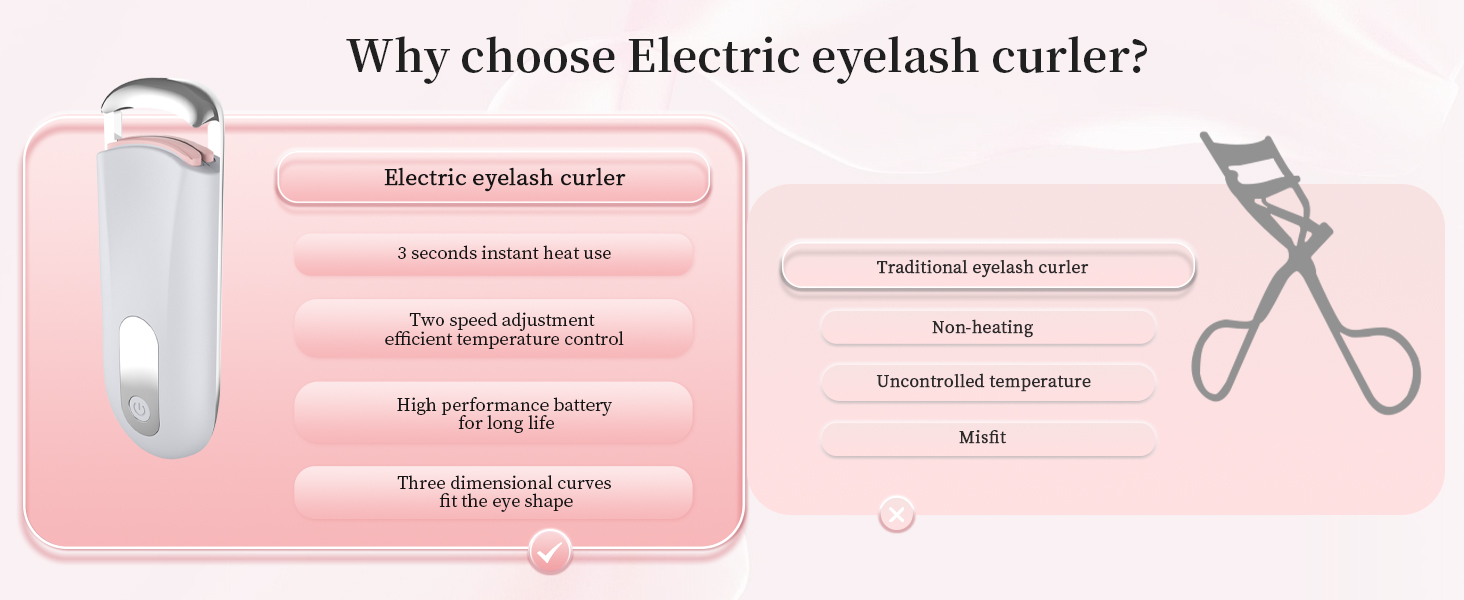 Why choose Electric eyelash curler?

Electric eyelash curler

3 seconds instant heat use

Two speed adjustment
efficient temperature control

High performance battery
for long life

Three dimensional curves
fit the eye shape

Traditional eyelash curler

Non-heating

Uncontrolled temperature

Misfit